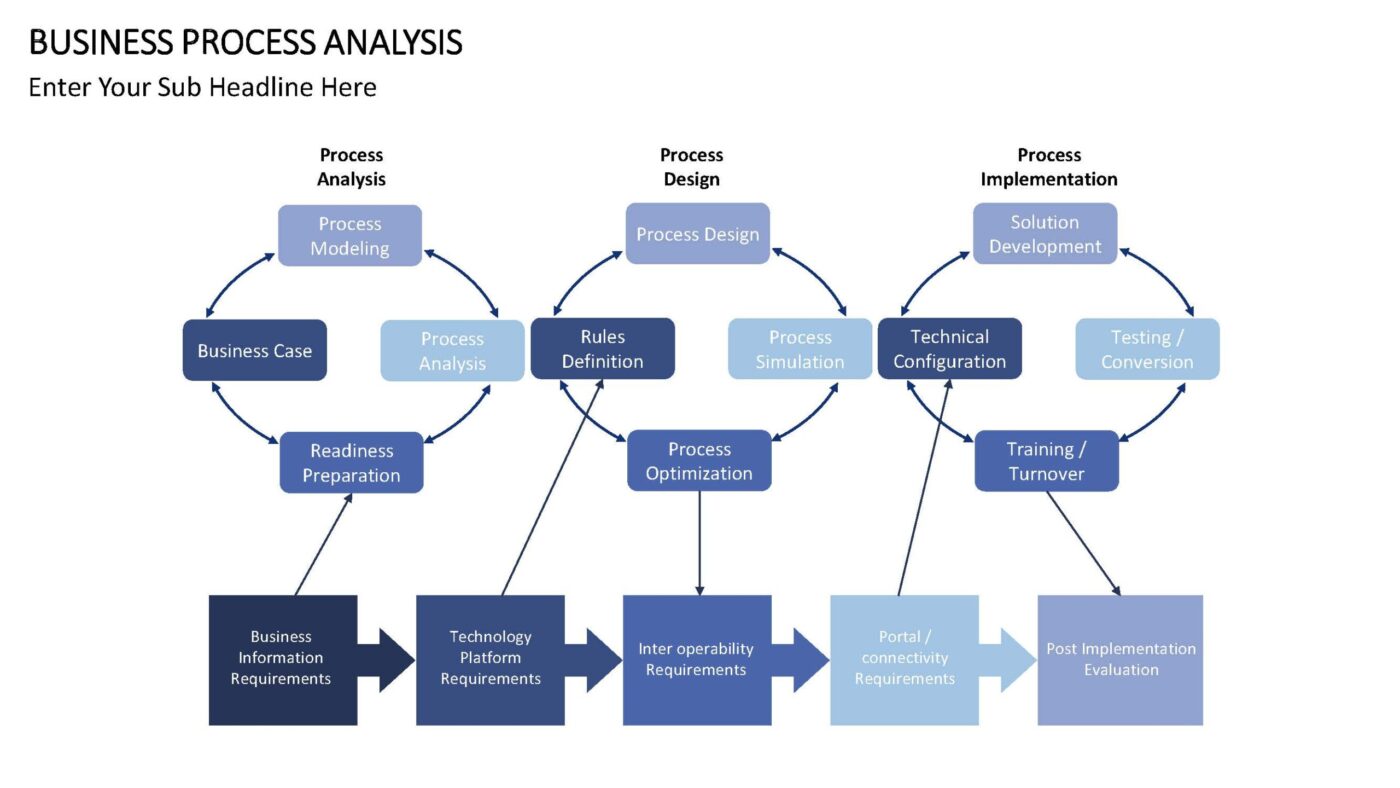 BUSINESS PROCESS ANALYSIS
Enter Your Sub Headline Here

Process Analysis

Process Modeling

Business Case

Process Analysis

Readiness Preparation

Process Design

Process Design

Rules Definition

Process Simulation

Process Optimization

Process Implementation

Solution Development

Technical Configuration

Testing / Conversion

Training / Turnover

Business Information Requirements

Technology Platform Requirements

Inter operability Requirements

Portal / connectivity Requirements

Post Implementation Evaluation